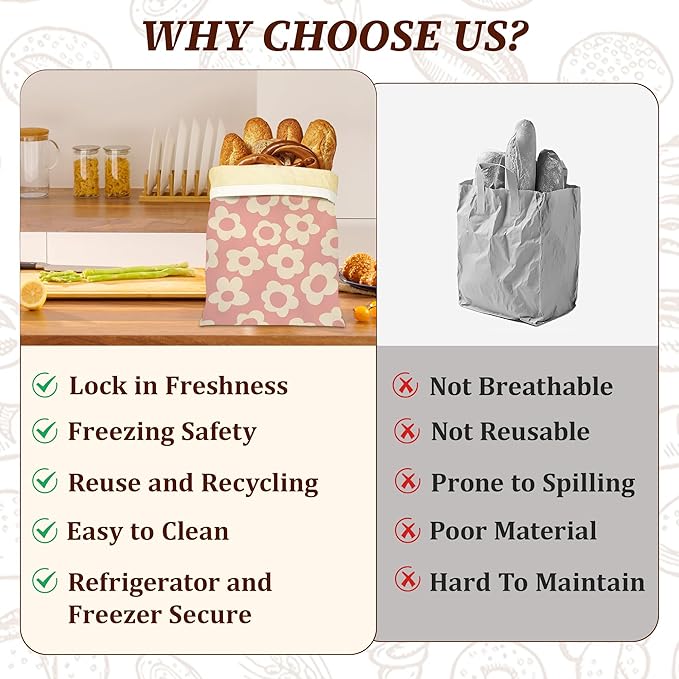 WHY CHOOSE US?

Lock in Freshness
Freezing Safety
Reuse and Recycling
Easy to Clean
Refrigerator and Freezer Secure

Not Breathable
Not Reusable
Prone to Spilling
Poor Material
Hard To Maintain